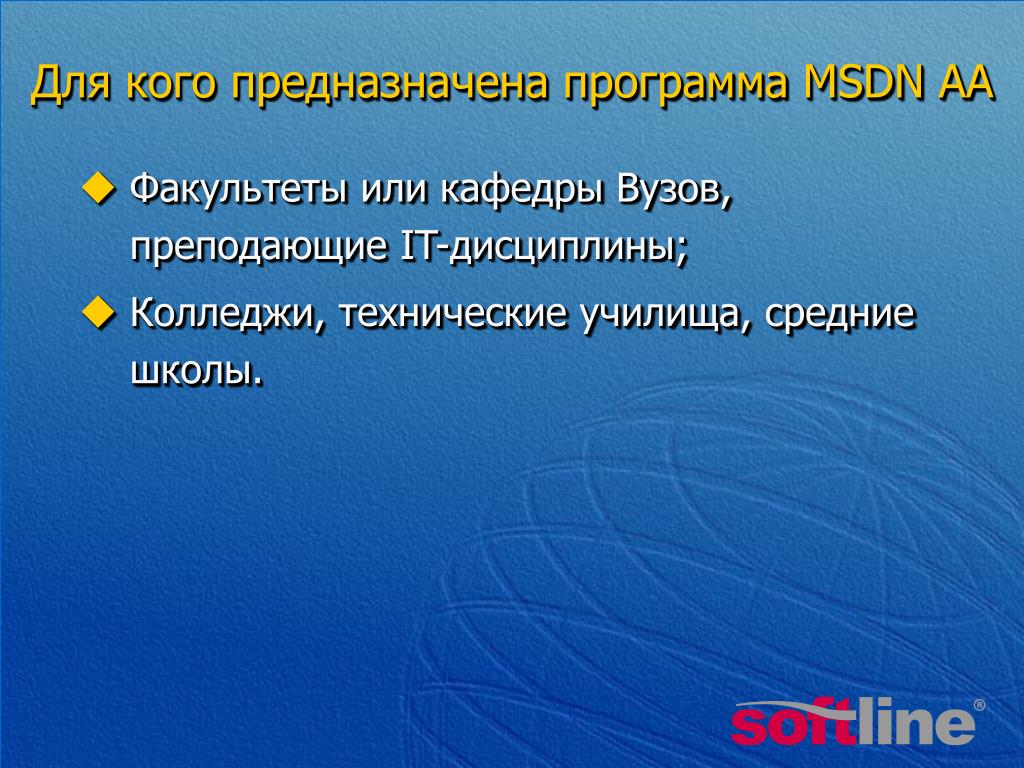 Для кого предназначена программа MSDN AA

Факультеты или кафедры Вузов, преподающие IT-дисциплины;

Колледжи, технические училища, средние школы.

softline®